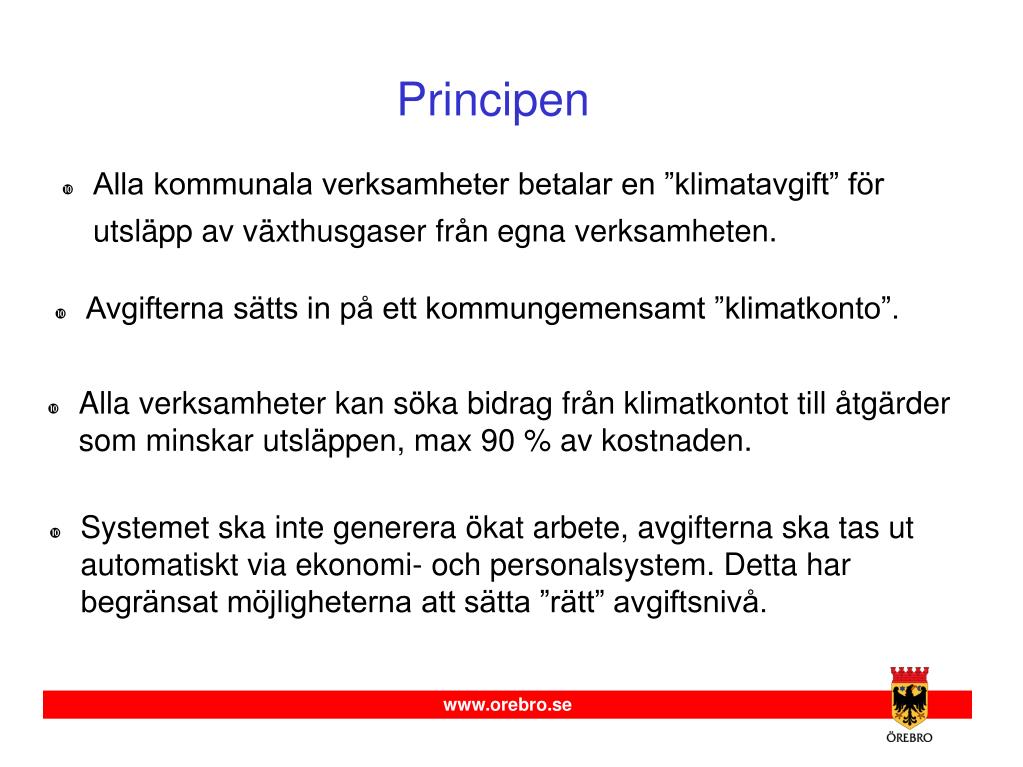 Principen

Alla kommunala verksamheter betalar en ”klimatavgift” för utsläpp av växthusgaser från egna verksamheten.

Avgifterna sätts in på ett kommungemensamt ”klimatkonto”.

Alla verksamheter kan söka bidrag från klimatkontot till åtgärder som minskar utsläppen, max 90 % av kostnaden.

Systemet ska inte generera ökat arbete, avgifterna ska tas ut automatiskt via ekonomi- och personalsystem. Detta har begränsat möjligheterna att sätta ”rätt” avgiftsnivå.

www.orebro.se

ÖREBRO